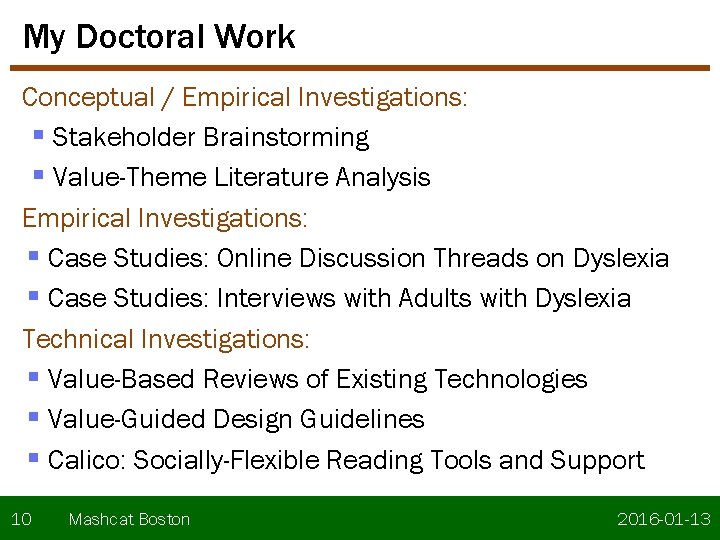 My Doctoral Work

Conceptual / Empirical Investigations:

- Stakeholder Brainstorming
- Value-Theme Literature Analysis

Empirical Investigations:

- Case Studies: Online Discussion Threads on Dyslexia
- Case Studies: Interviews with Adults with Dyslexia

Technical Investigations:

- Value-Based Reviews of Existing Technologies
- Value-Guided Design Guidelines
- Calico: Socially-Flexible Reading Tools and Support

10 Mashcat Boston 2016-01-13